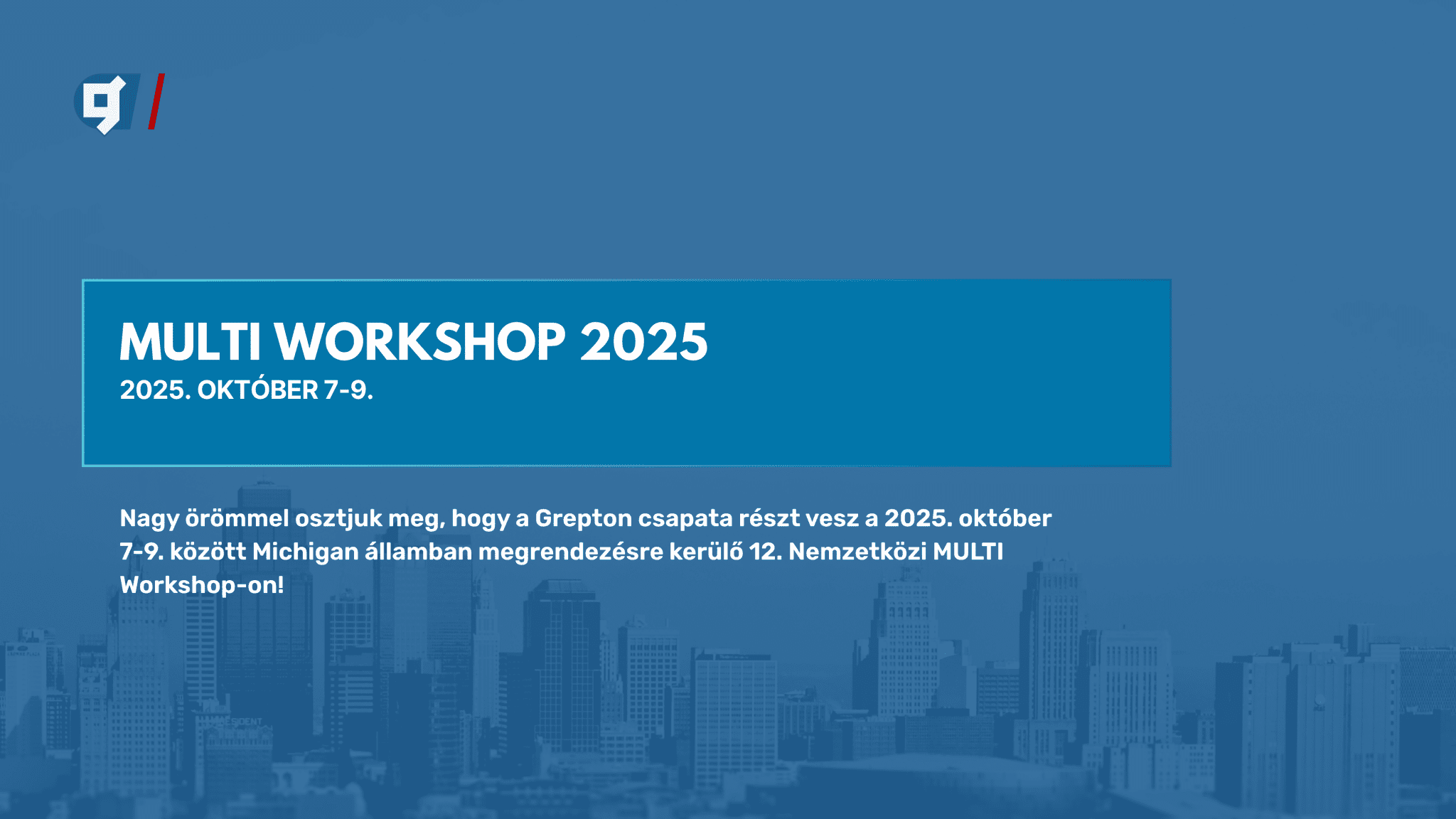 MULTI WORKSHOP 2025

2025. OKTÓBER 7-9.

Nagy örömmel osztjuk meg, hogy a Grepton csapata részt vesz a 2025. október 7-9. között Michigan államban megrendezésre kerülő 12. Nemzetközi MULTI Workshop-on!